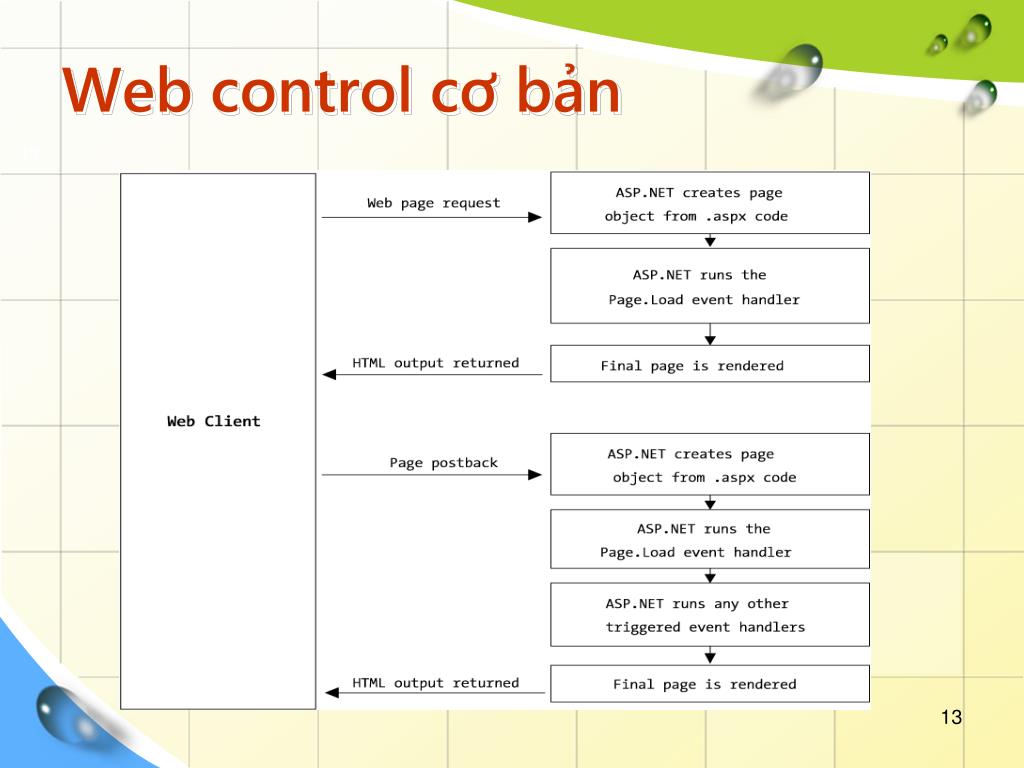 Web control cơ bản

Web Client

Web page request

ASP.NET creates page object from .aspx code

ASP.NET runs the Page.Load event handler

HTML output returned

Final page is rendered

Page postback

ASP.NET creates page object from .aspx code

ASP.NET runs the Page.Load event handler

ASP.NET runs any other triggered event handlers

HTML output returned

Final page is rendered

13